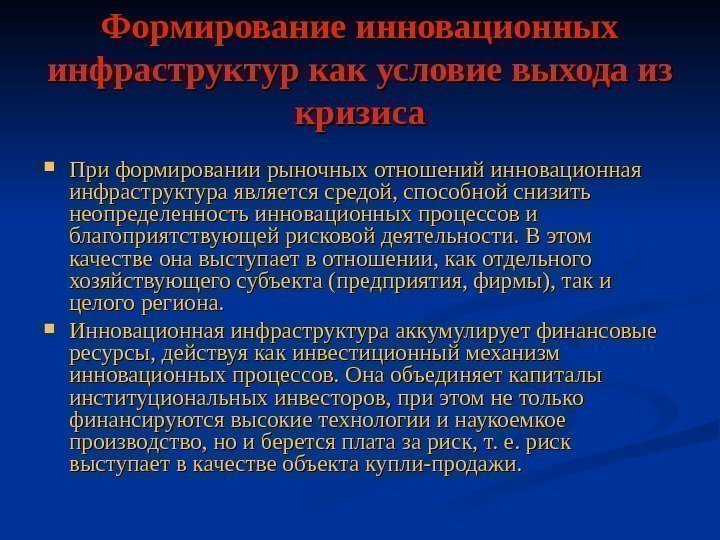 Формирование инновационных инфраструктур как условие выхода из кризиса

При формировании рыночных отношений инновационная инфраструктура является средой, способной снизить неопределенность инновационных процессов и благоприятствующей рисковой деятельности. В этом качестве она выступает в отношении, как отдельного хозяйствующего субъекта (предприятия, фирмы), так и целого региона.

Инновационная инфраструктура аккумулирует финансовые ресурсы, действуя как инвестиционный механизм инновационных процессов. Она объединяет капиталы институциональных инвесторов, при этом не только финансируются высокие технологии и наукоемкое производство, но и берется плата за риск, т. е. риск выступает в качестве объекта купли-продажи.